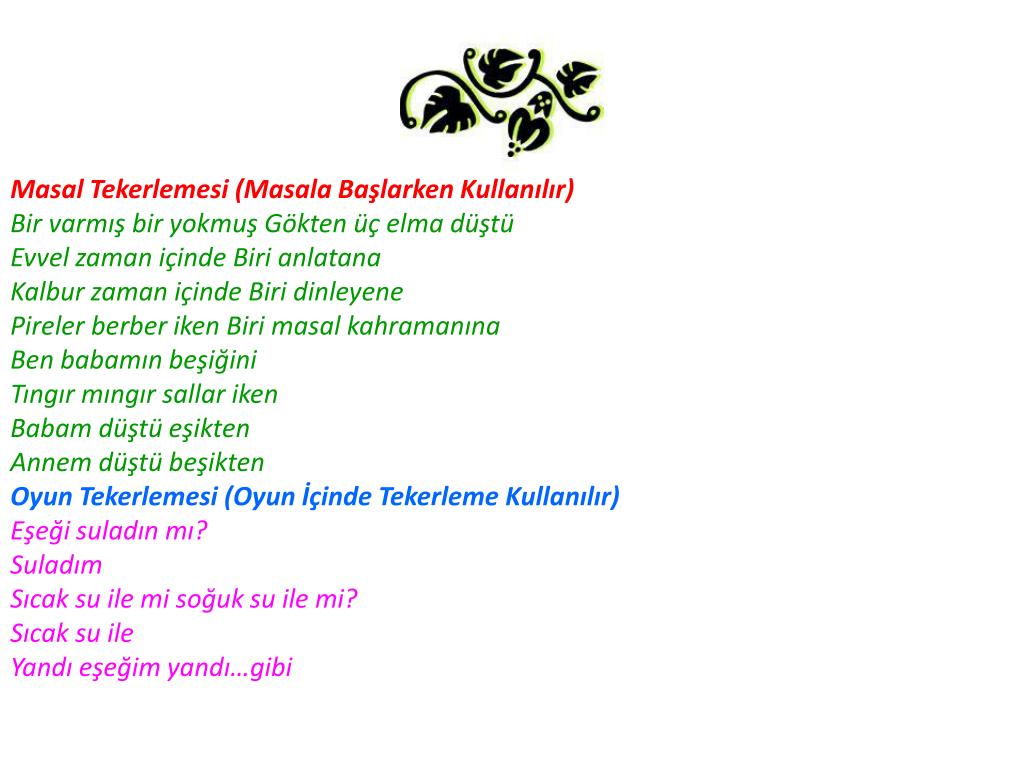 Masal Tekerlemesi (Masala Başlarken Kullanılır)
Bir varmış bir yokmuş Gökten üç elma düştü
Evvel zaman içinde Biri anlatana
Kalbur zaman içinde Biri dinleyene
Pireler berber iken Biri masal kahramanına
Ben babamın beşiğini
Tıngır mıngır sallar iken
Babam düştü eşikten
Annem düştü beşikten
Oyun Tekerlemesi (Oyun İçinde Tekerleme Kullanılır)
Eşeği suladın mı?
Suladım
Sıcak su ile mi soğuk su ile mi?
Sıcak su ile
Yandı eşeğim yandı…gibi